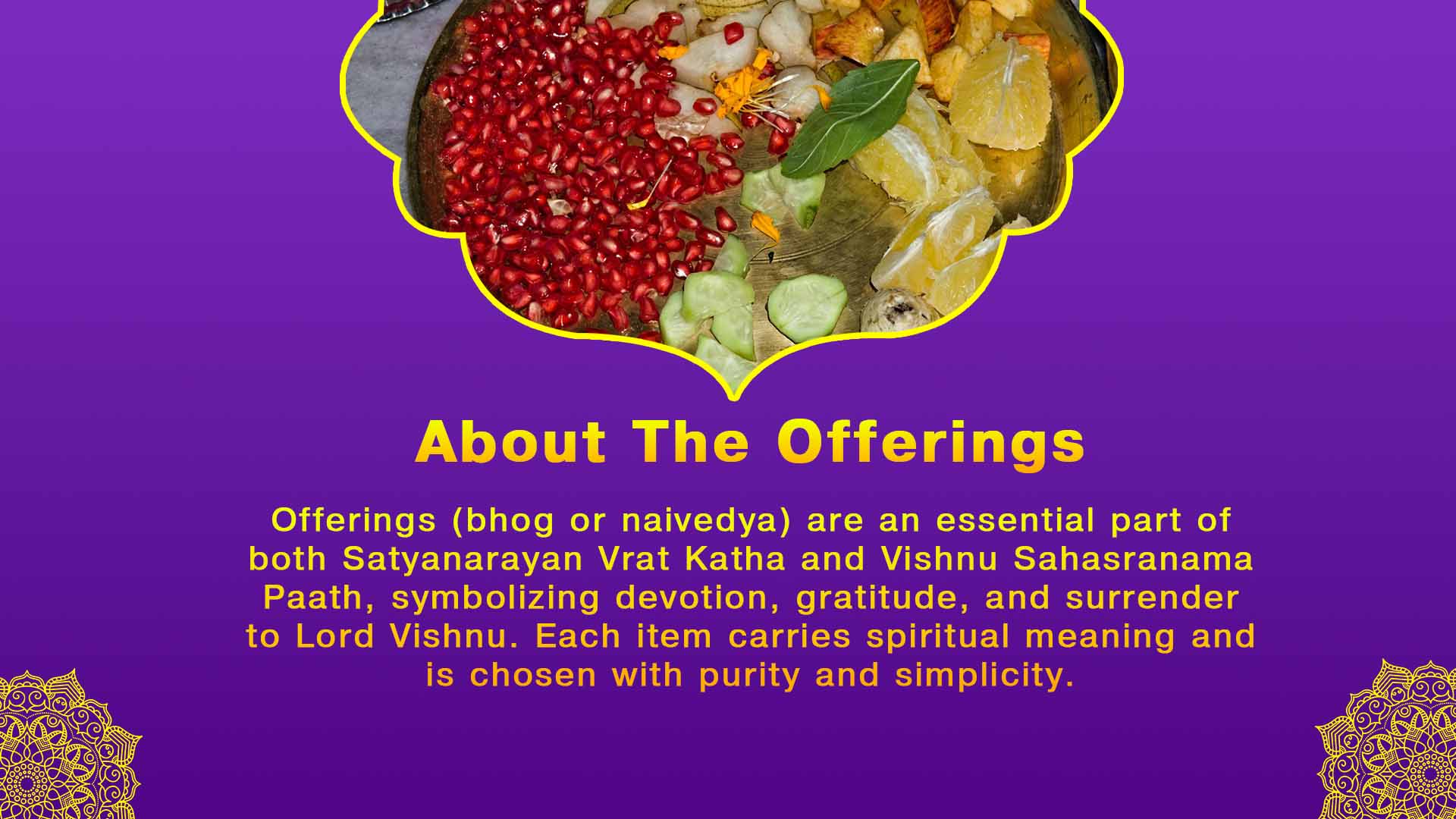 About The Offerings

Offerings (bhog or naivedya) are an essential part of both Satyanarayan Vrat Katha and Vishnu Sahasranama Paath, symbolizing devotion, gratitude, and surrender to Lord Vishnu. Each item carries spiritual meaning and is chosen with purity and simplicity.